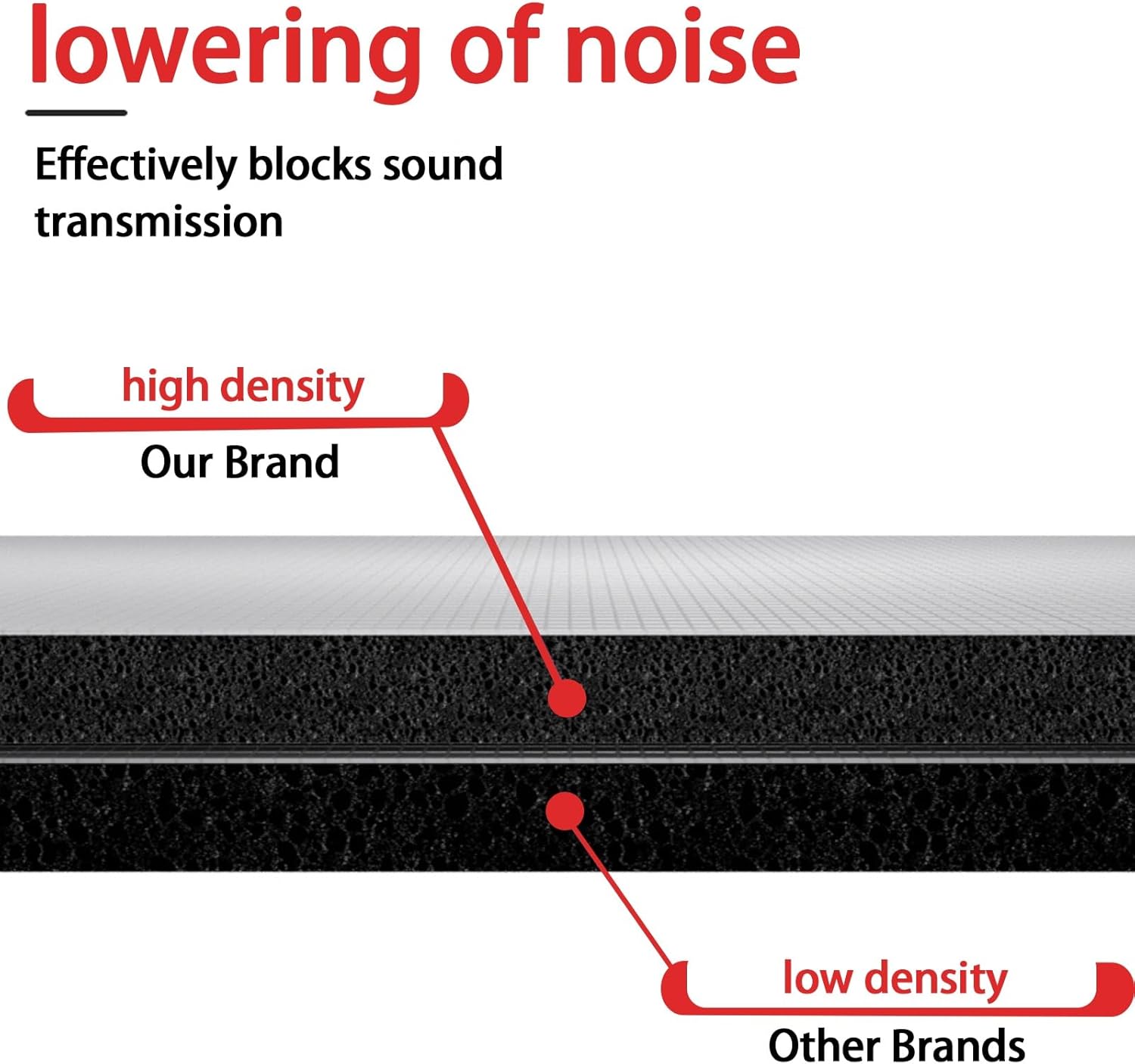 lowering of noise

Effectively blocks sound transmission

high density

Our Brand

low density

Other Brands